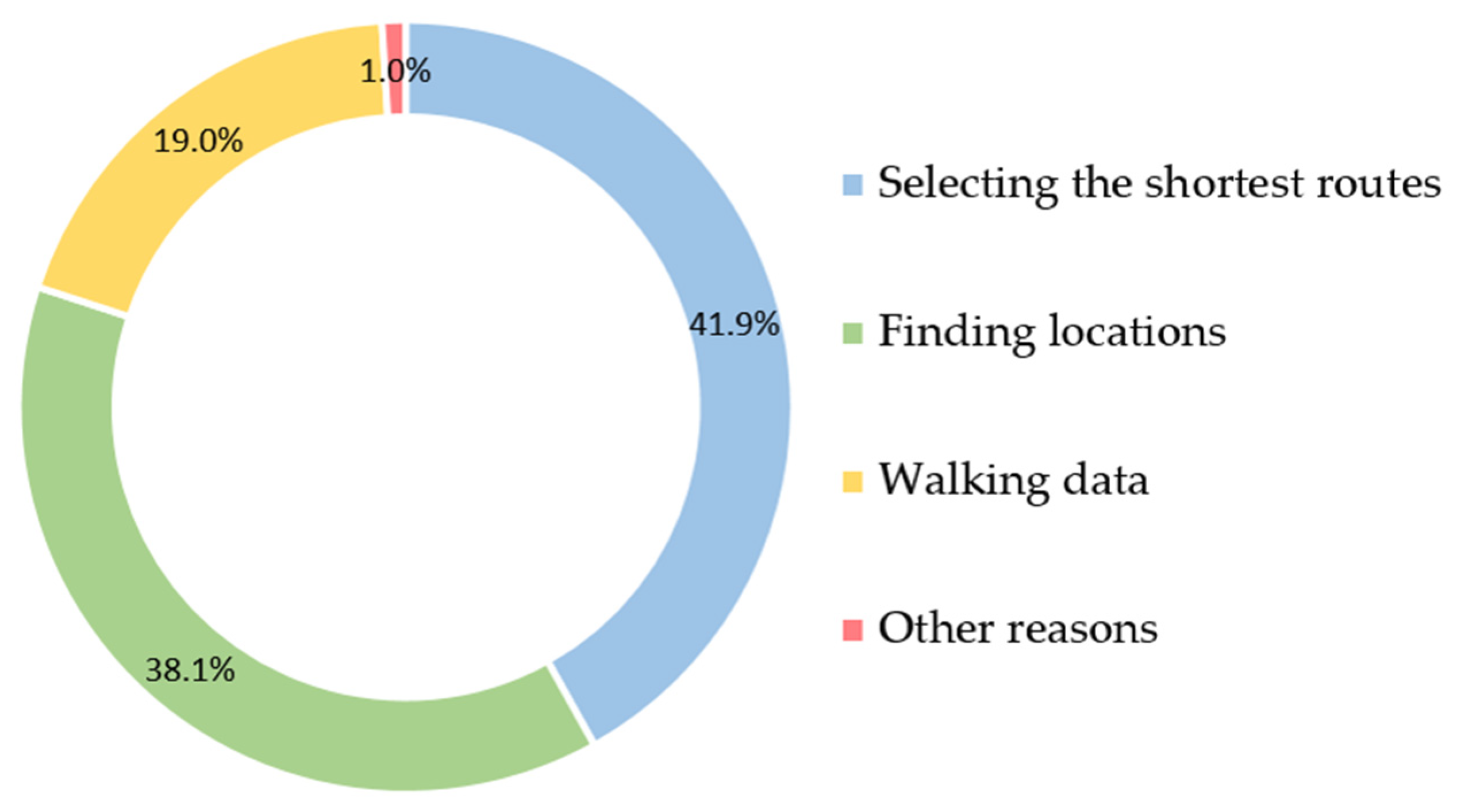 1.0%
19.0%
41.9%
38.1%

Selecting the shortest routes
Finding locations
Walking data
Other reasons